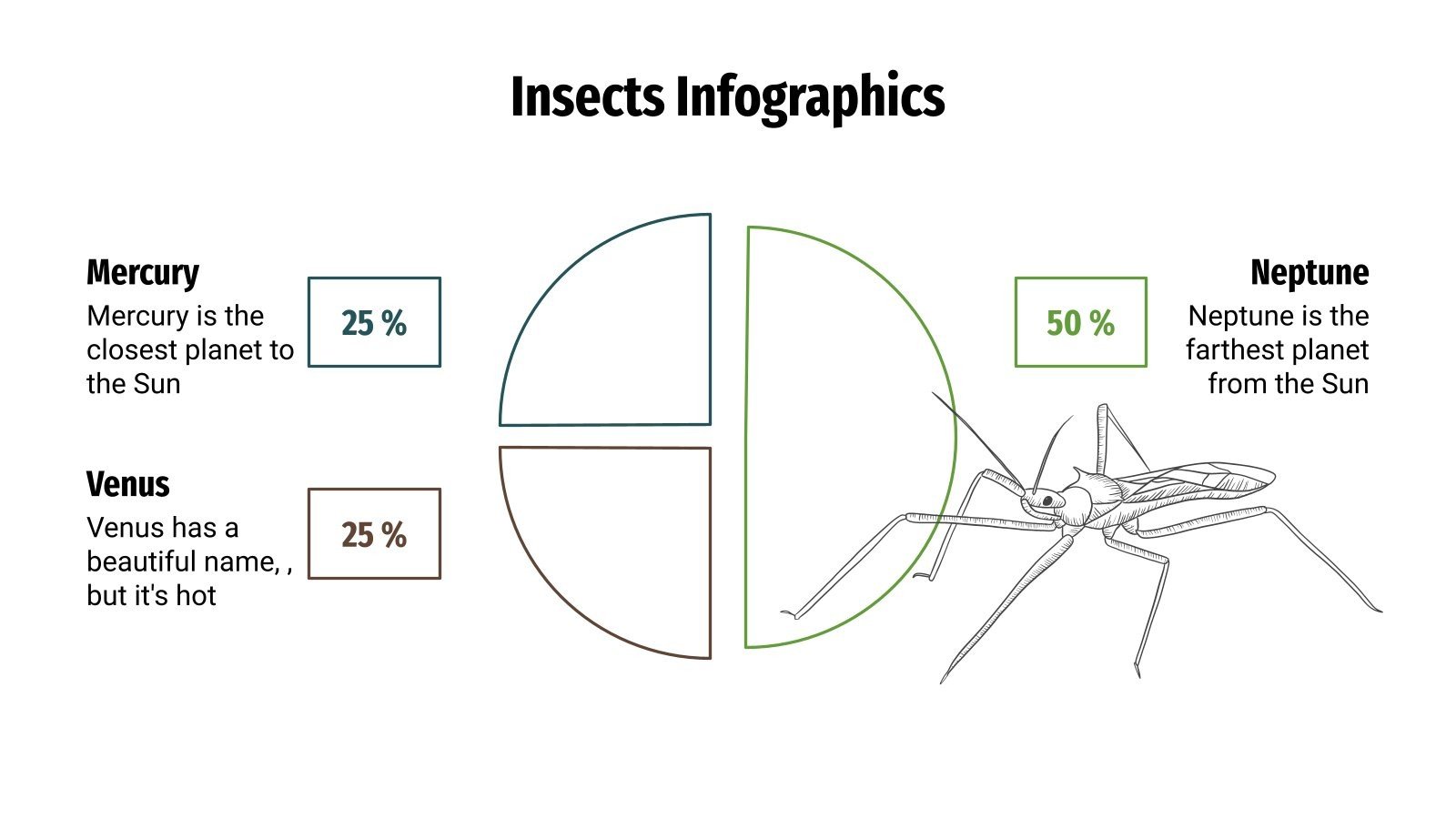 Insects Infographics

Mercury

Mercury is the closest planet to the Sun

25 %

Venus

Venus has a beautiful name, , but it's hot

25 %

50 %

Neptune

Neptune is the farthest planet from the Sun